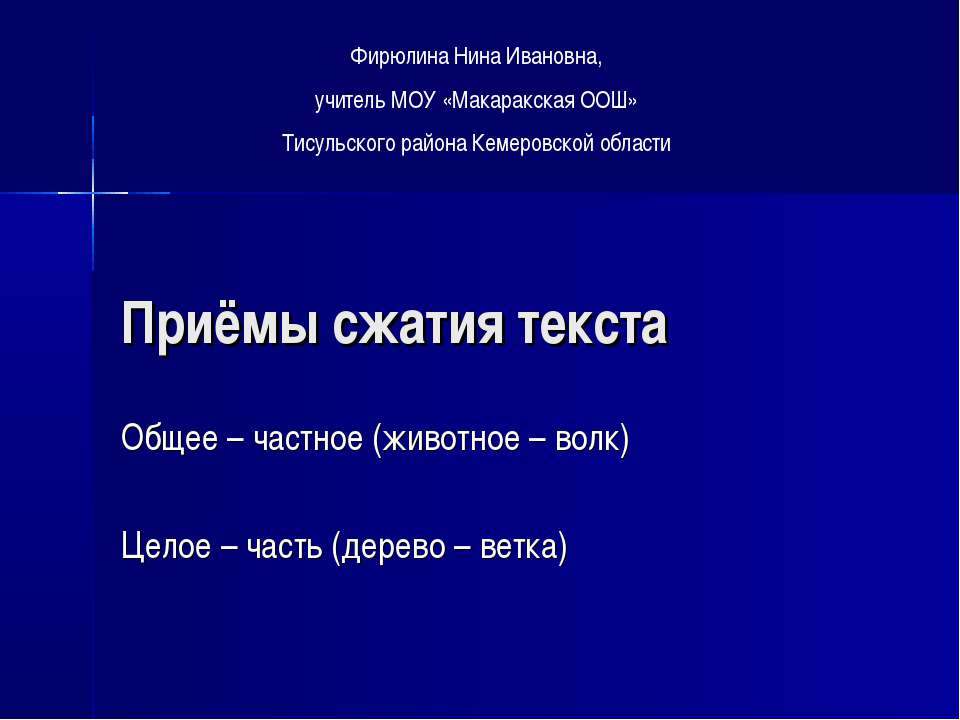 Фирюлина Нина Ивановна,

учитель МОУ «Макаракская ООШ»

Тисульского района Кемеровской области

Приёмы сжатия текста

Общее – частное (животное – волк)

Целое – часть (дерево – ветка)